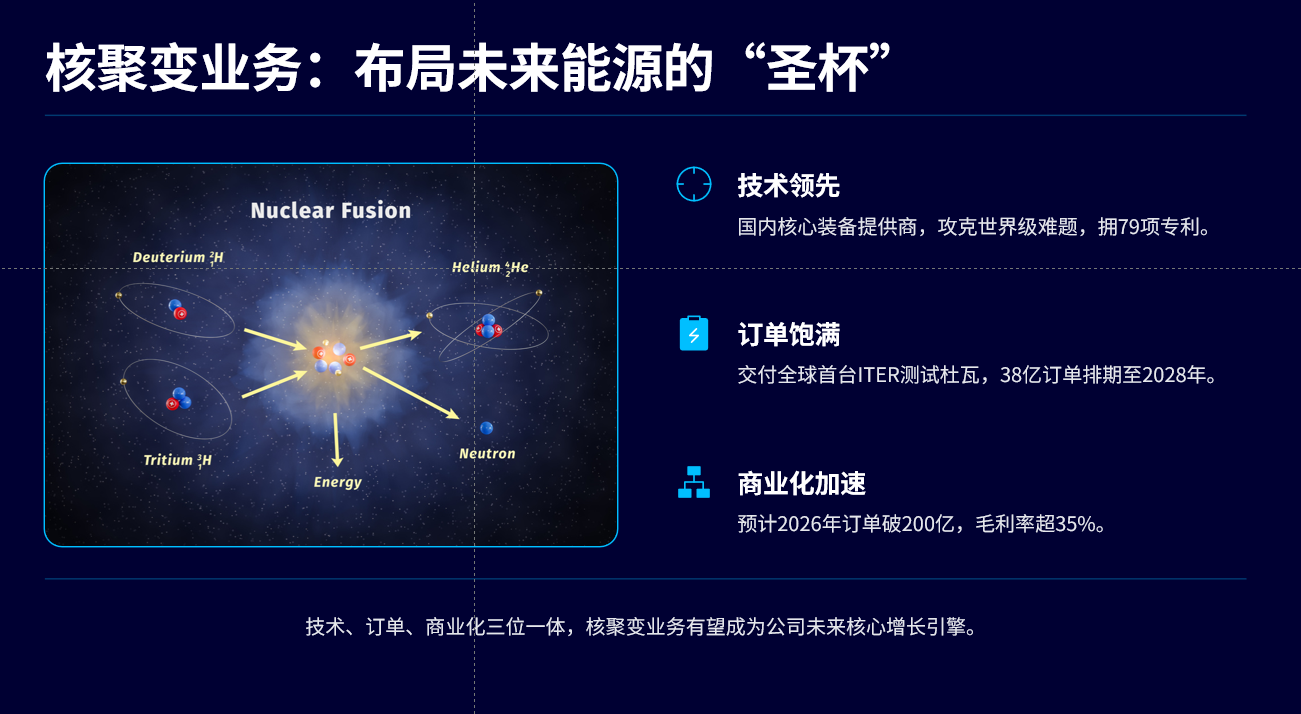 核聚变业务：布局未来能源的“圣杯”

Nuclear Fusion

Deuterium $^2_1H$

Helium $^4_2He$

Tritium $^3_1H$

Energy

Neutron

技术领先

国内核心装备提供商，攻克世界级难题，拥79项专利。

订单饱满

交付全球首台ITER测试杜瓦，38亿订单排期至2028年。

商业化加速

预计2026年订单破200亿，毛利率超35%。

技术、订单、商业化三位一体，核聚变业务有望成为公司未来核心增长引擎。